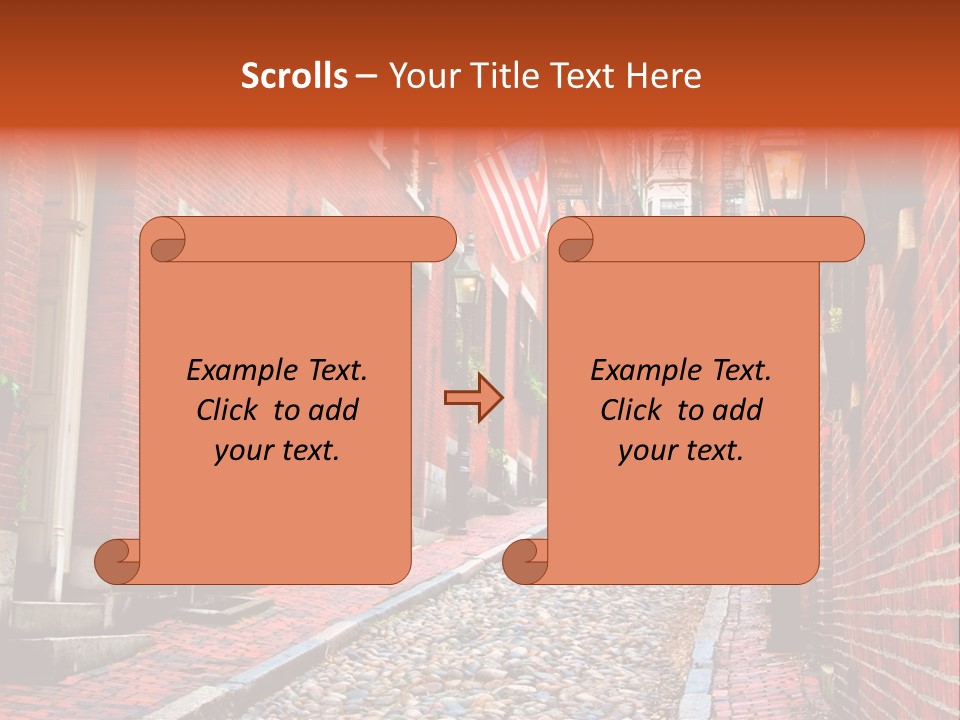 Scrolls – Your Title Text Here

Example Text. Click to add your text.

Example Text. Click to add your text.